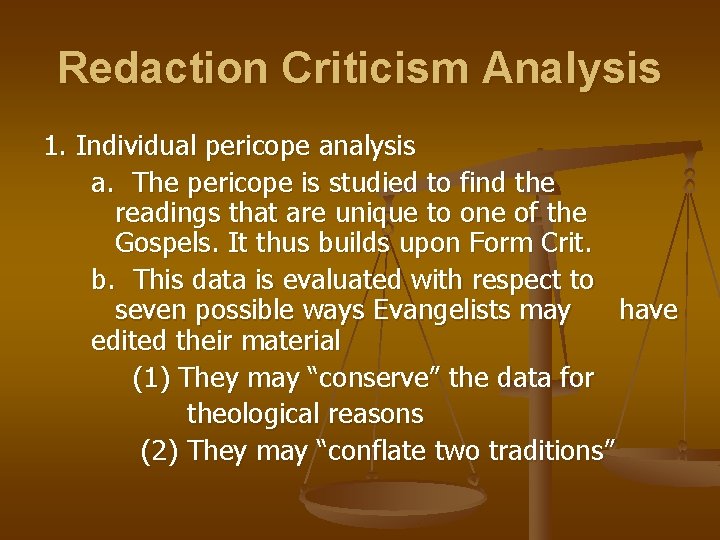 Redaction Criticism Analysis

1. Individual pericope analysis

a. The pericope is studied to find the readings that are unique to one of the Gospels. It thus builds upon Form Crit.

b. This data is evaluated with respect to seven possible ways Evangelists may have edited their material

(1) They may "conserve" the data for theological reasons

(2) They may "conflate two traditions"